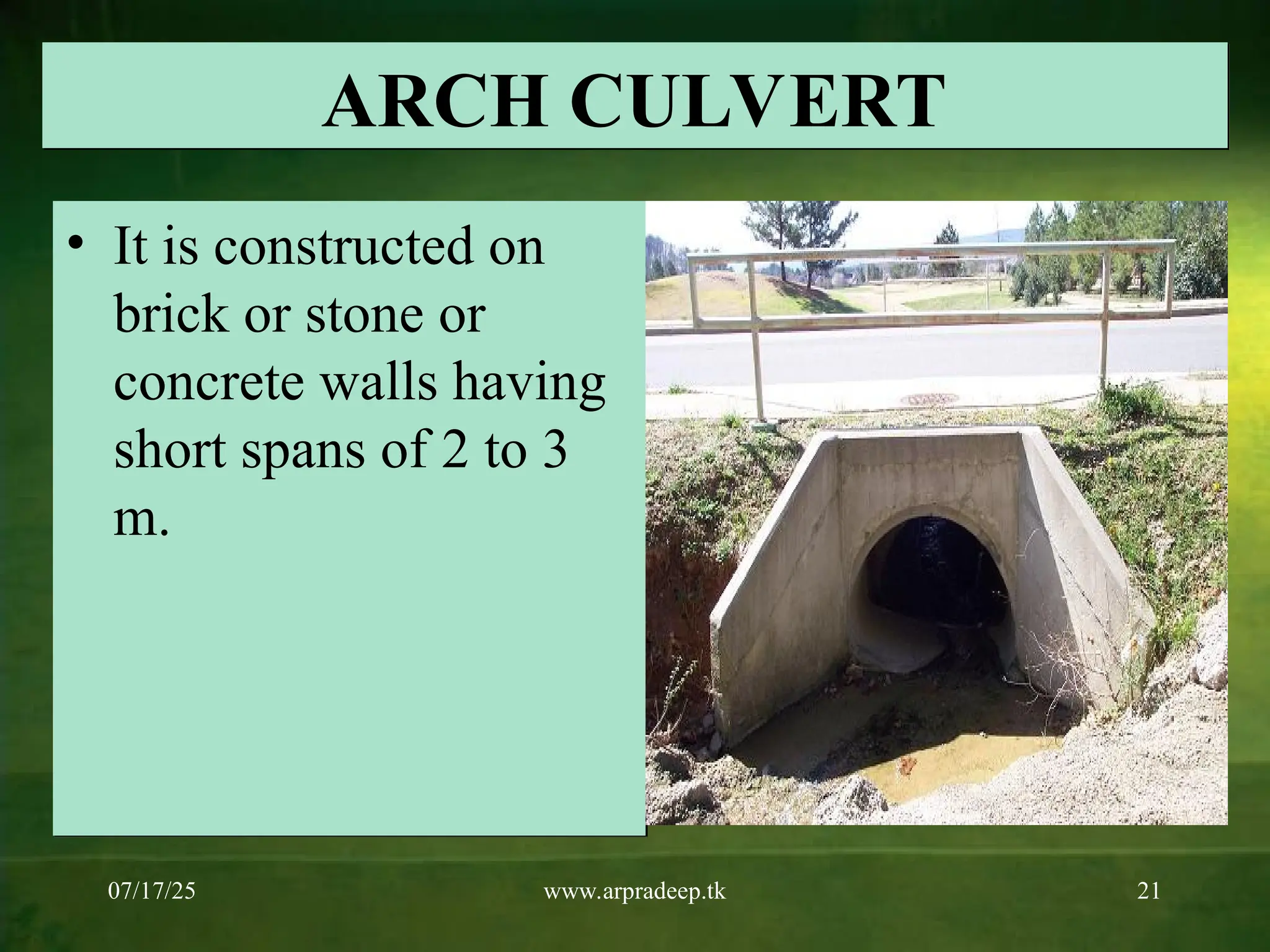 ARCH CULVERT

• It is constructed on brick or stone or concrete walls having short spans of 2 to 3 m.

07/17/25

www.arpradeep.tk

21